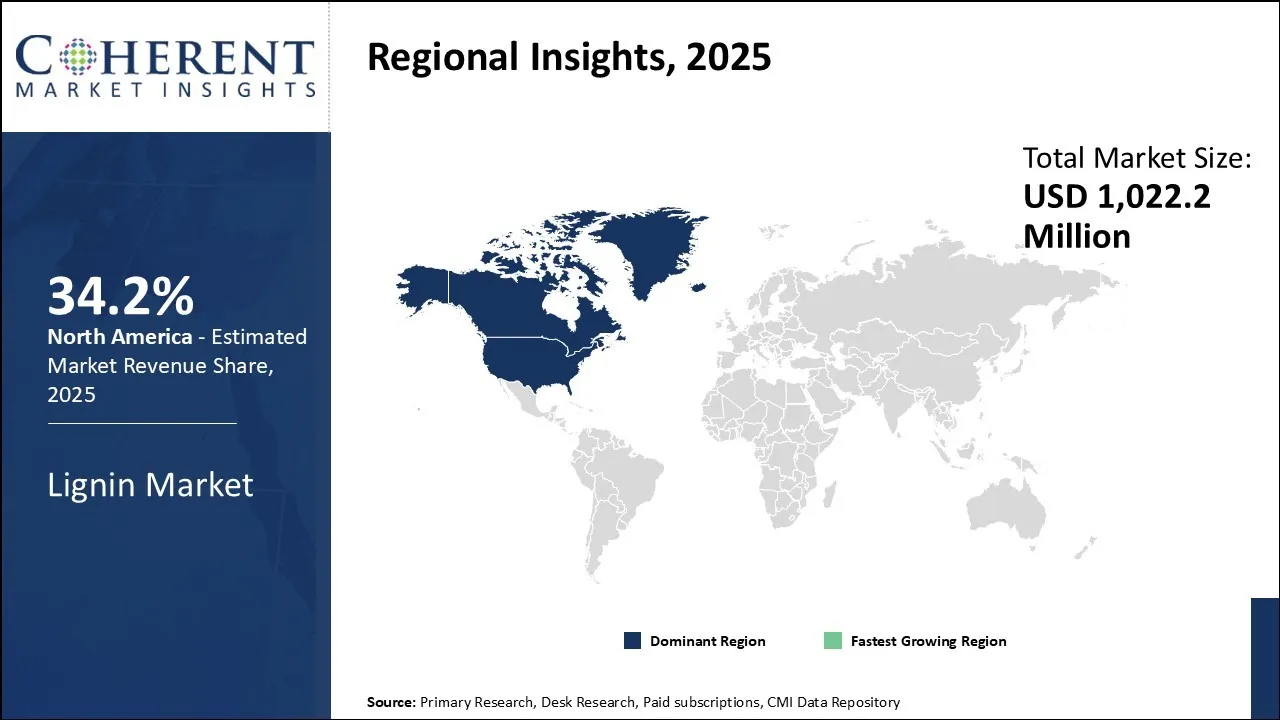 COHERENT
MARKET INSIGHTS

Regional Insights, 2025

Total Market Size:
USD 1,022.2 Million

34.2%
North America - Estimated Market Revenue Share, 2025

Lignin Market

Dominant Region
Fastest Growing Region

Source: Primary Research, Desk Research, Paid subscriptions, CMI Data Repository